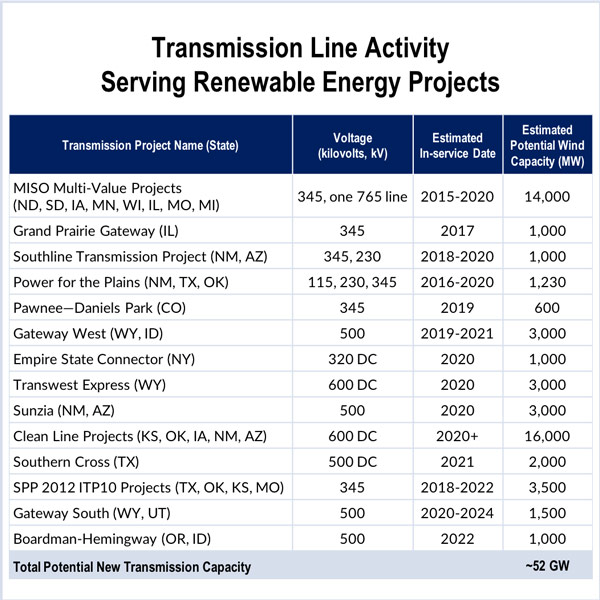 Transmission Line Activity
Serving Renewable Energy Projects

| Transmission Project Name (State) | Voltage (kilovolts, kV) | Estimated In-service Date | Estimated Potential Wind Capacity (MW) |
|---|---|---|---|
| MISO Multi-Value Projects (ND, SD, IA, MN, WI, IL, MO, MI) | 345, one 765 line | 2015-2020 | 14,000 |
| Grand Prairie Gateway (IL) | 345 | 2017 | 1,000 |
| Southline Transmission Project (NM, AZ) | 345, 230 | 2018-2020 | 1,000 |
| Power for the Plains (NM, TX, OK) | 115, 230, 345 | 2016-2020 | 1,230 |
| Pawnee—Daniels Park (CO) | 345 | 2019 | 600 |
| Gateway West (WY, ID) | 500 | 2019-2021 | 3,000 |
| Empire State Connector (NY) | 320 DC | 2020 | 1,000 |
| Transwest Express (WY) | 600 DC | 2020 | 3,000 |
| Sunzia (NM, AZ) | 500 | 2020 | 3,000 |
| Clean Line Projects (KS, OK, IA, NM, AZ) | 600 DC | 2020+ | 16,000 |
| Southern Cross (TX) | 500 DC | 2021 | 2,000 |
| SPP 2012 ITP10 Projects (TX, OK, KS, MO) | 345 | 2018-2022 | 3,500 |
| Gateway South (WY, UT) | 500 | 2020-2024 | 1,500 |
| Boardman-Hemingway (OR, ID) | 500 | 2022 | 1,000 |
| Total Potential New Transmission Capacity | | | ~52 GW |